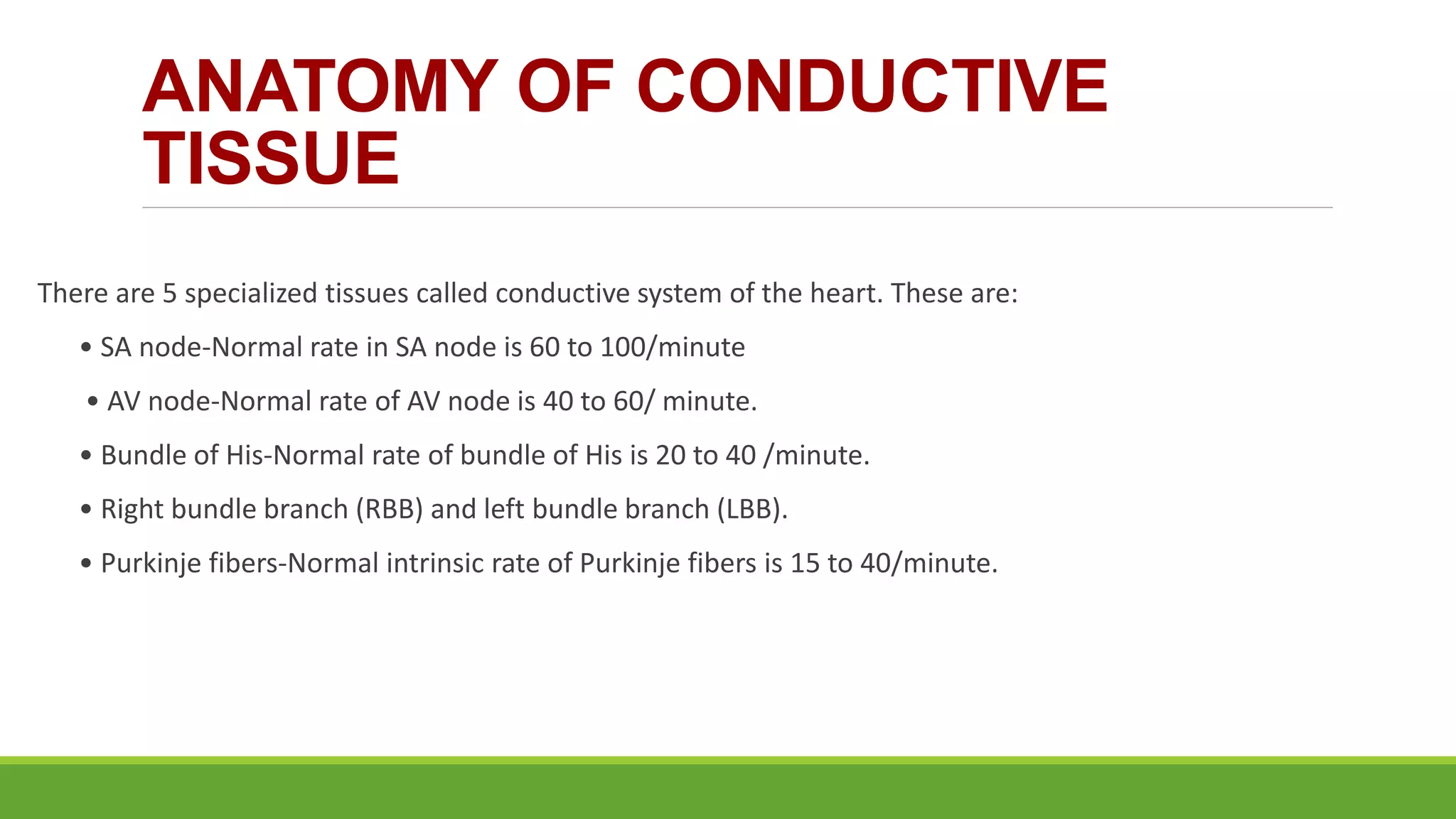 ANATOMY OF CONDUCTIVE TISSUE

There are 5 specialized tissues called conductive system of the heart. These are:

• SA node-Normal rate in SA node is 60 to 100/minute

• AV node-Normal rate of AV node is 40 to 60/ minute.

• Bundle of His-Normal rate of bundle of His is 20 to 40 /minute.

• Right bundle branch (RBB) and left bundle branch (LBB).

• Purkinje fibers-Normal intrinsic rate of Purkinje fibers is 15 to 40/minute.